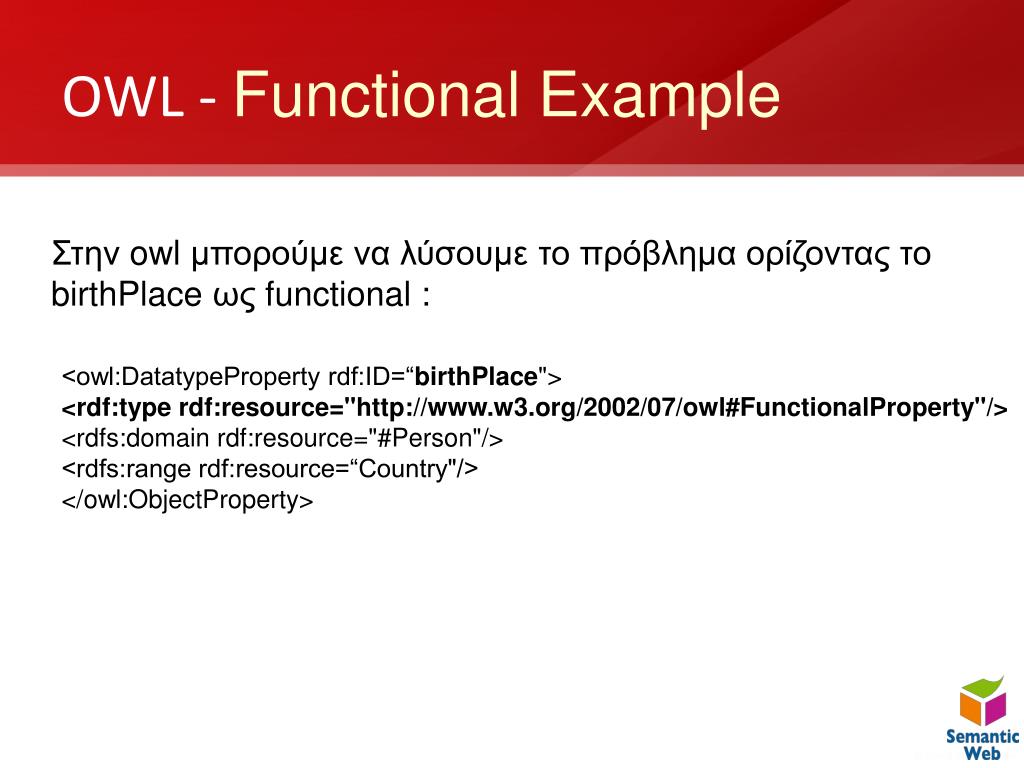 OWL - Functional Example

Στην owl μπορούμε να λύσουμε το πρόβλημα ορίζοντας το birthPlace ως functional :

<owl:DatatypeProperty rdf:ID=“birthPlace">
<rdf:type rdf:resource="http://www.w3.org/2002/07/owl#FunctionalProperty"/>
<rdfs:domain rdf:resource="#Person"/>
<rdfs:range rdf:resource=“Country"/>
</owl:ObjectProperty>

Semantic Web